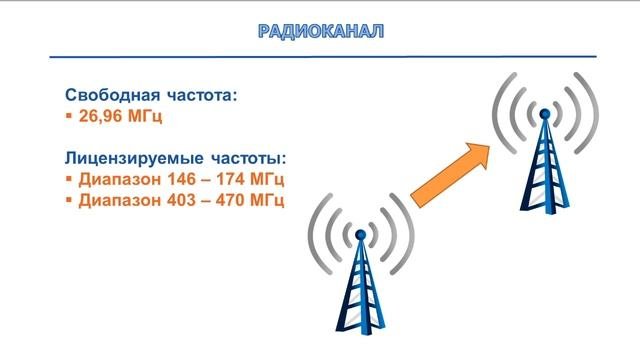 РАДИОКАНАЛ

Свободная частота:
▪ 26,96 МГц

Лицензируемые частоты:
▪ Диапазон 146 – 174 МГц
▪ Диапазон 403 – 470 МГц